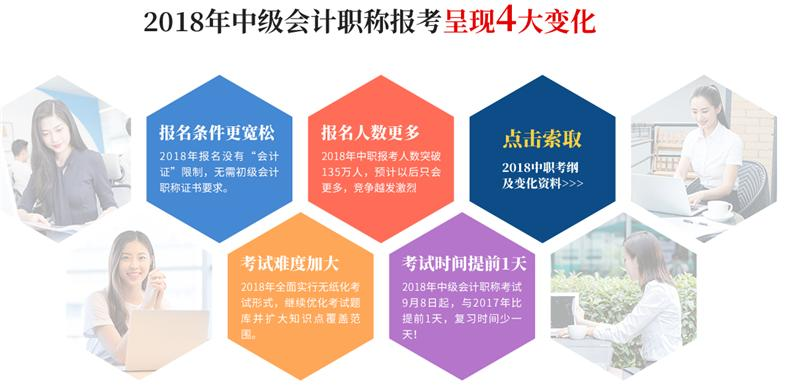 2018年中级会计职称报考呈现4大变化

报名条件更宽松
2018年报名没有“会计证”限制，无需初级会计职称证书要求。

报名人数更多
2018年中职报考人数突破135万人，预计以后只会更多，竞争越发激烈

点击索取
2018中职考纲及变化资料>>>

考试难度加大
2018年全面实行无纸化考试形式，继续优化考试题库并扩大知识点覆盖范围。

考试时间提前1天
2018年中级会计职称考试9月8日起，与2017年比提前1天，复习时间少一天！